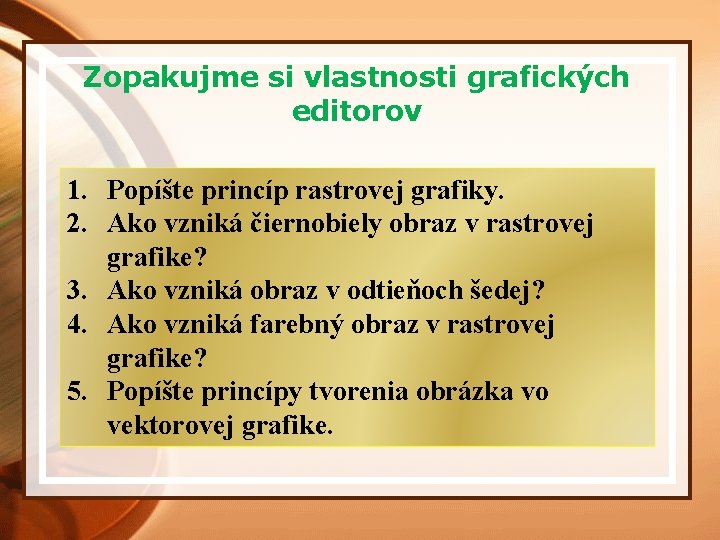 Zopakujme si vlastnosti grafických editorov

1. Popíšte princíp rastrovej grafiky.
2. Ako vzniká čiernobiely obraz v rastrovej grafike?
3. Ako vzniká obraz v odtieňoch šedej?
4. Ako vzniká farebný obraz v rastrovej grafike?
5. Popíšte princípy tvorenia obrázka vo vektorovej grafike.